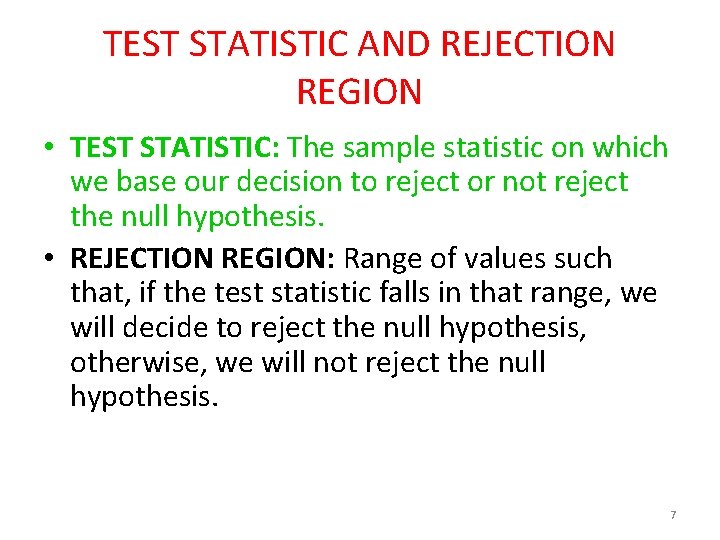 TEST STATISTIC AND REJECTION REGION

• TEST STATISTIC: The sample statistic on which we base our decision to reject or not reject the null hypothesis.

• REJECTION REGION: Range of values such that, if the test statistic falls in that range, we will decide to reject the null hypothesis, otherwise, we will not reject the null hypothesis.

7